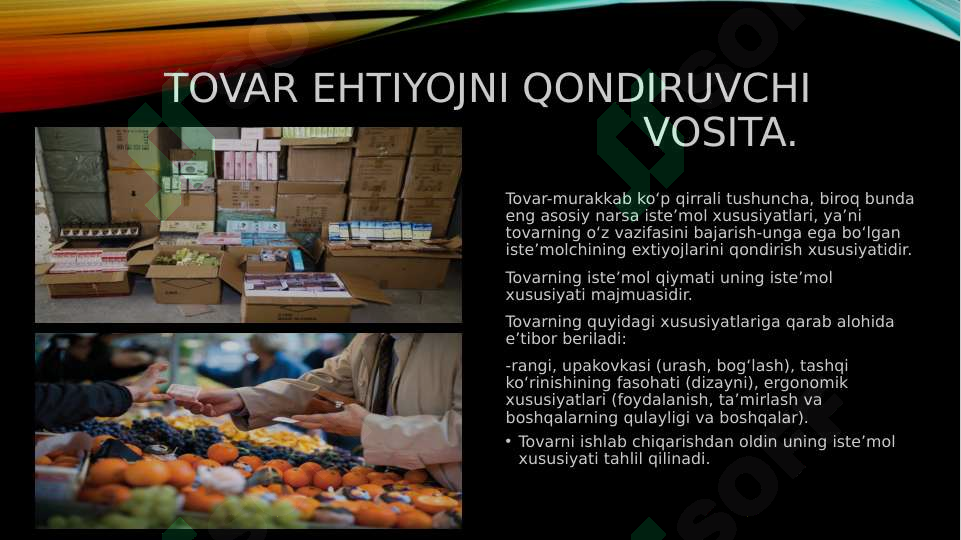 TOVAR EHTIYOJNI QONDIRUVCHI VOSITA.

Tovar-murakkab ko‘p qirrali tushuncha, biroq bunda eng asosiy narsa iste’mol xususiyatlari, ya’ni tovarning o‘z vazifasini bajarish-unga ega bo‘lgan iste’molchining extiyojlarini qondirish xususiyatidir.

Tovarning iste’mol qiymati uning iste’mol xususiyati majmuasidir.

Tovarning quyidagi xususiyatlariga qarab alohida e’tibor beriladi:

-rangi, upakovkasi (urash, bog‘lash), tashqi ko‘rinishining fasohati (dizayni), ergonomik xususiyatlari (foydalanish, ta’mirlash va boshqalarning qulayligi va boshqalar).

• Tovarni ishlab chiqarishdan oldin uning iste’mol xususiyati tahlil qilinadi.